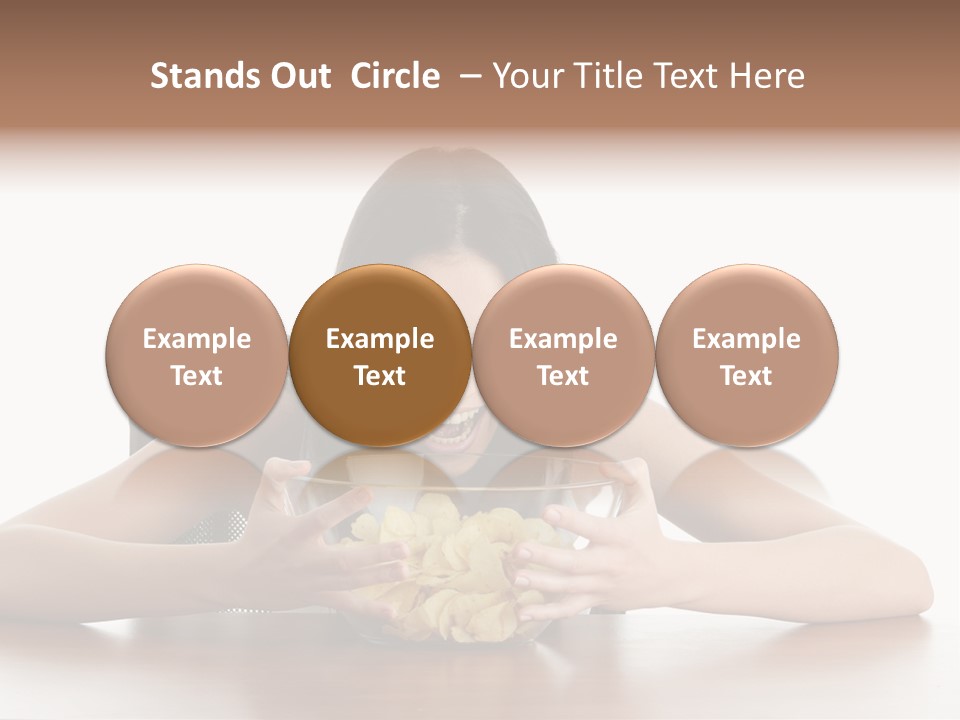 Stands Out Circle – Your Title Text Here

Example Text

Example Text

Example Text

Example Text